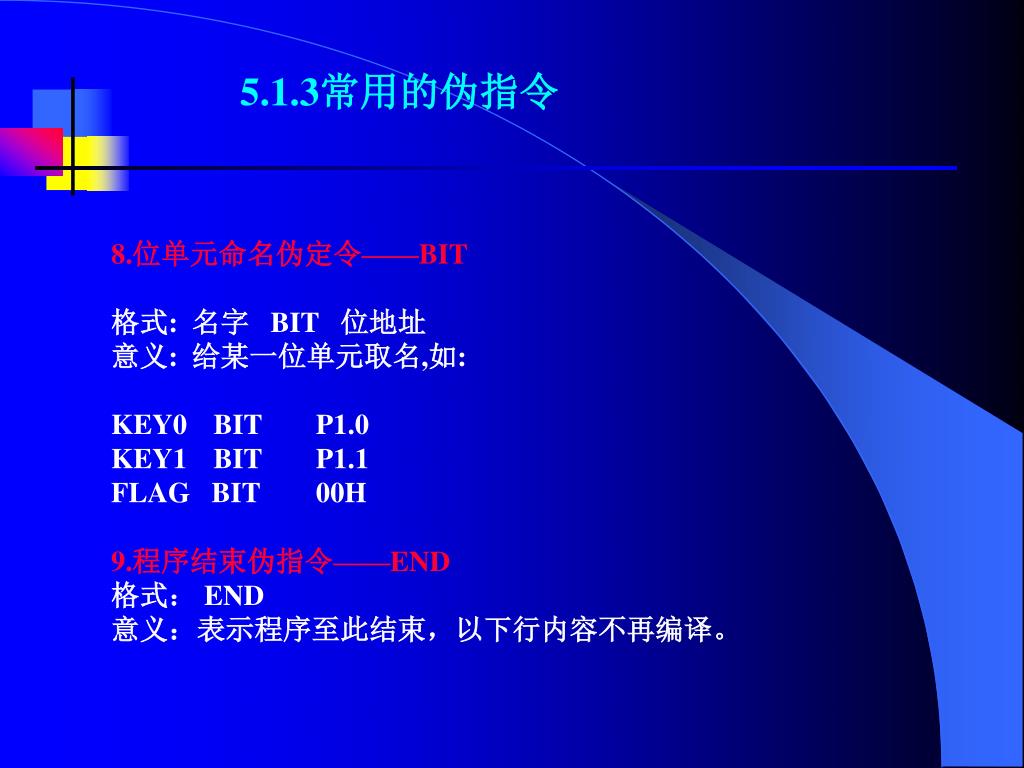 5.1.3常用的伪指令

8.位单元命名伪定令——BIT

格式: 名字 BIT 位地址
意义: 给某一位单元取名,如:

KEY0 BIT P1.0
KEY1 BIT P1.1
FLAG BIT 00H

9.程序结束伪指令——END
格式： END
意义：表示程序至此结束，以下行内容不再编译。